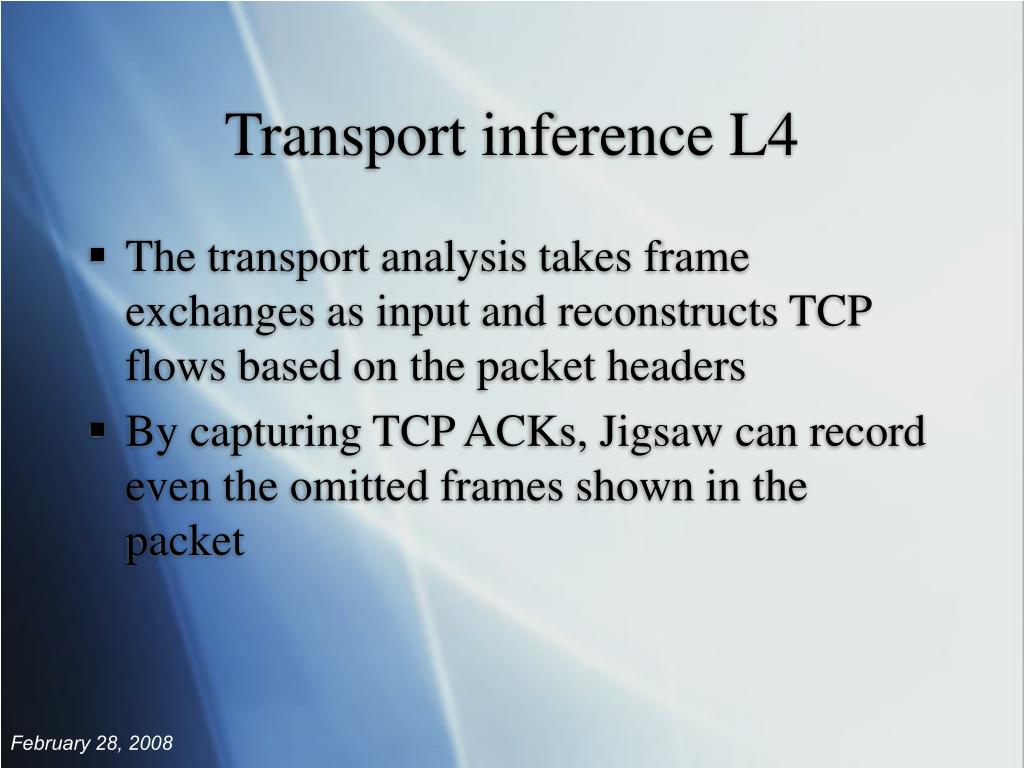 Transport inference L4

▪ The transport analysis takes frame exchanges as input and reconstructs TCP flows based on the packet headers

▪ By capturing TCP ACKs, Jigsaw can record even the omitted frames shown in the packet

February 28, 2008